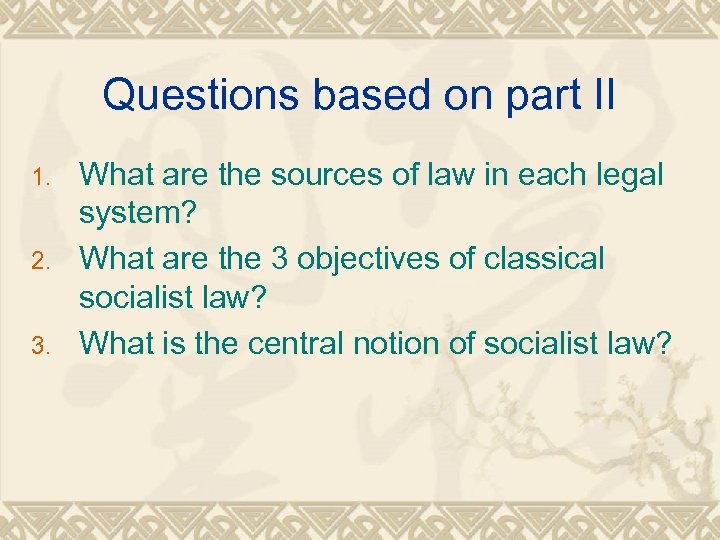 Questions based on part II

1. What are the sources of law in each legal system?
2. What are the 3 objectives of classical socialist law?
3. What is the central notion of socialist law?